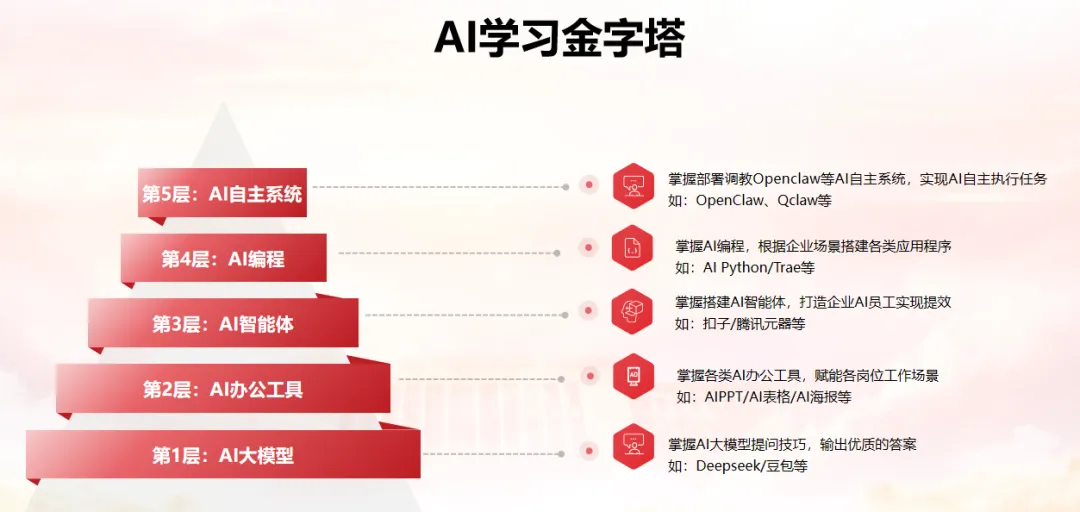 AI学习金字塔

第5层：AI自主系统

掌握部署调教Openclaw等AI自主系统，实现AI自主执行任务
如：OpenClaw、Qclaw等

第4层：AI编程

掌握AI编程，根据企业场景搭建各类应用程序
如：AI Python/Trae等

第3层：AI智能体

掌握搭建AI智能体，打造企业AI员工实现提效
如：扣子/腾讯元器等

第2层：AI办公工具

掌握各类AI办公工具，赋能各岗位工作场景
如：AIPPT/AI表格/AI海报等

第1层：AI大模型

掌握AI大模型提问技巧，输出优质的答案
如：Deepseek/豆包等